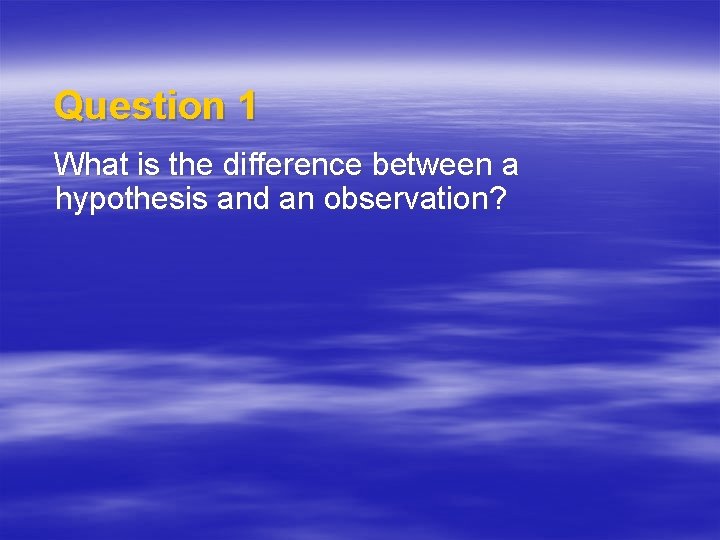 Question 1

What is the difference between a hypothesis and an observation?